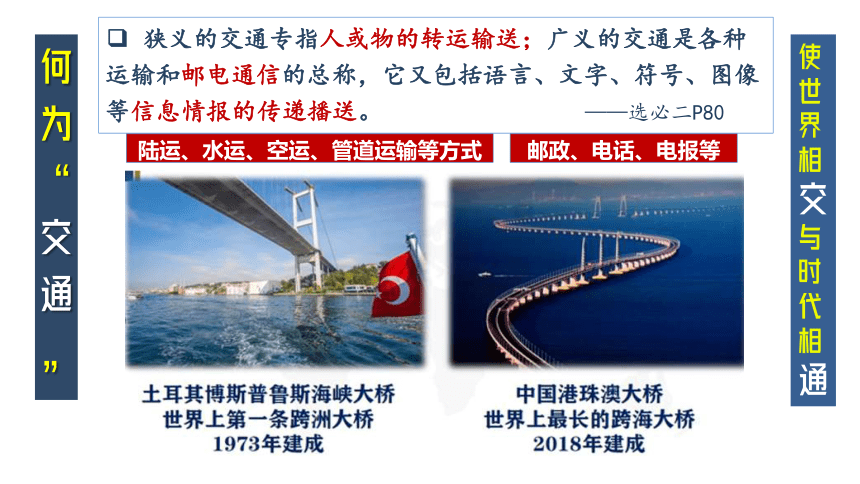 何为“交通”

❑ 狭义的交通专指人或物的转运输送；广义的交通是各种运输和邮电通信的总称，它又包括语言、文字、符号、图像等信息情报的传递播送。
——选必二P80

陆运、水运、空运、管道运输等方式

邮政、电话、电报等

土耳其博斯普鲁斯海峡大桥
世界上第一条跨洲大桥
1973年建成

中国港珠澳大桥
世界上最长的跨海大桥
2018年建成

使世界相交与时代相通